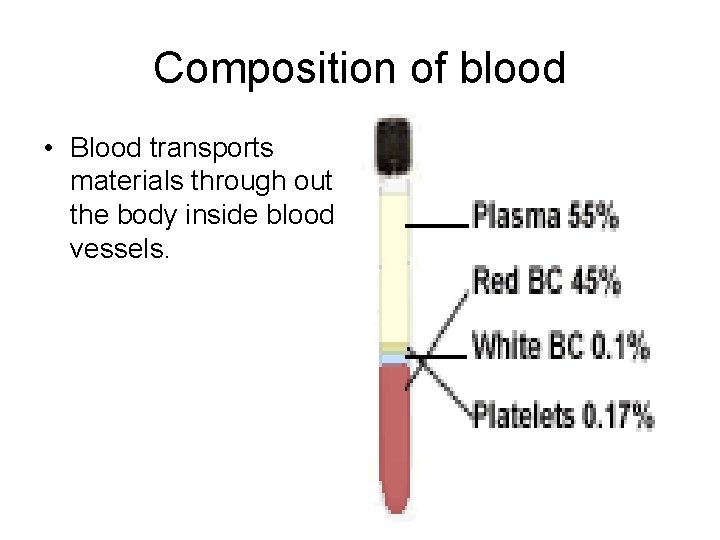 Composition of blood

• Blood transports materials through out the body inside blood vessels.

Plasma 55%

Red BC 45%

White BC 0.1%

Platelets 0.17%